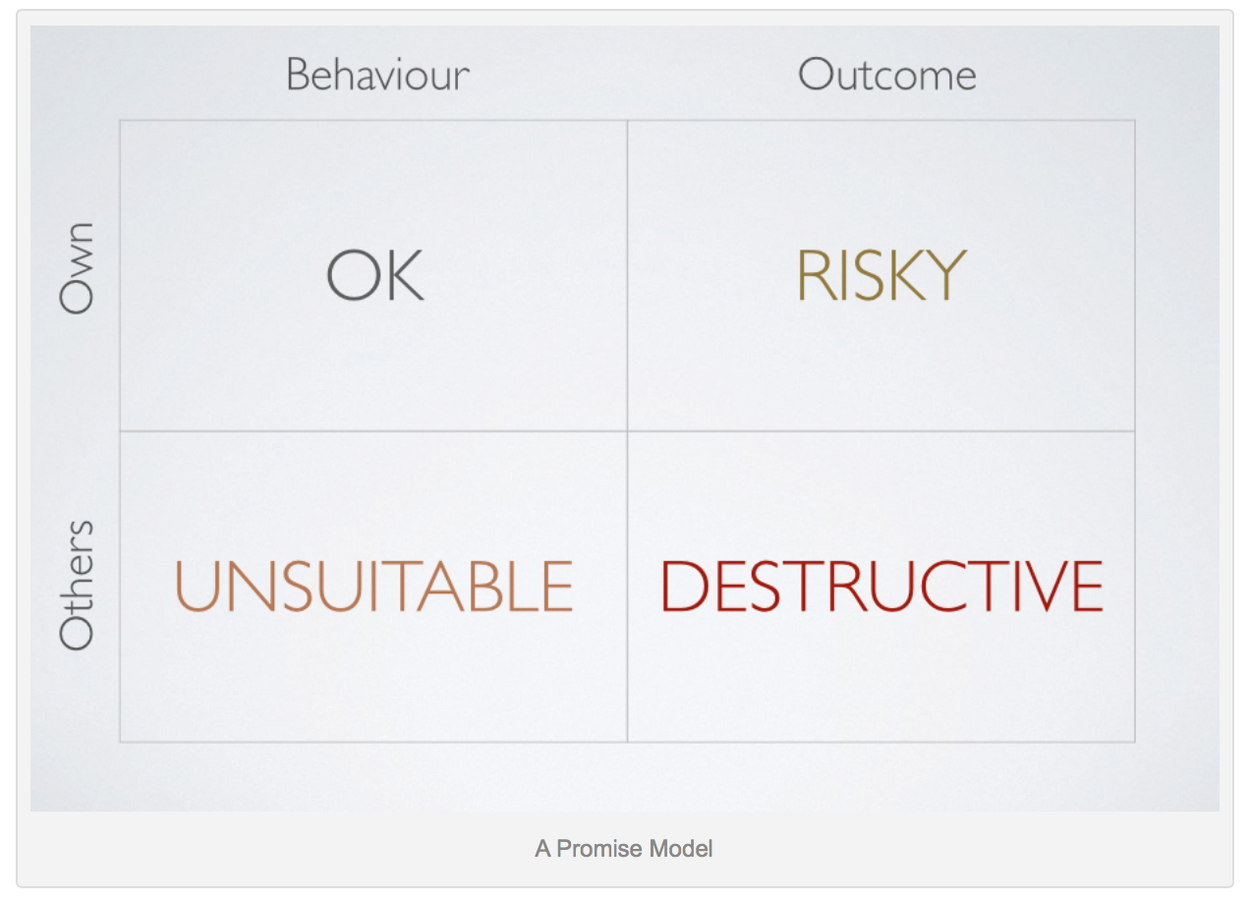 |  | Behaviour | Outcome |
|---|---|---|
| Own | OK | RISKY |
| Others | UNSUITABLE | DESTRUCTIVE |

A Promise Model